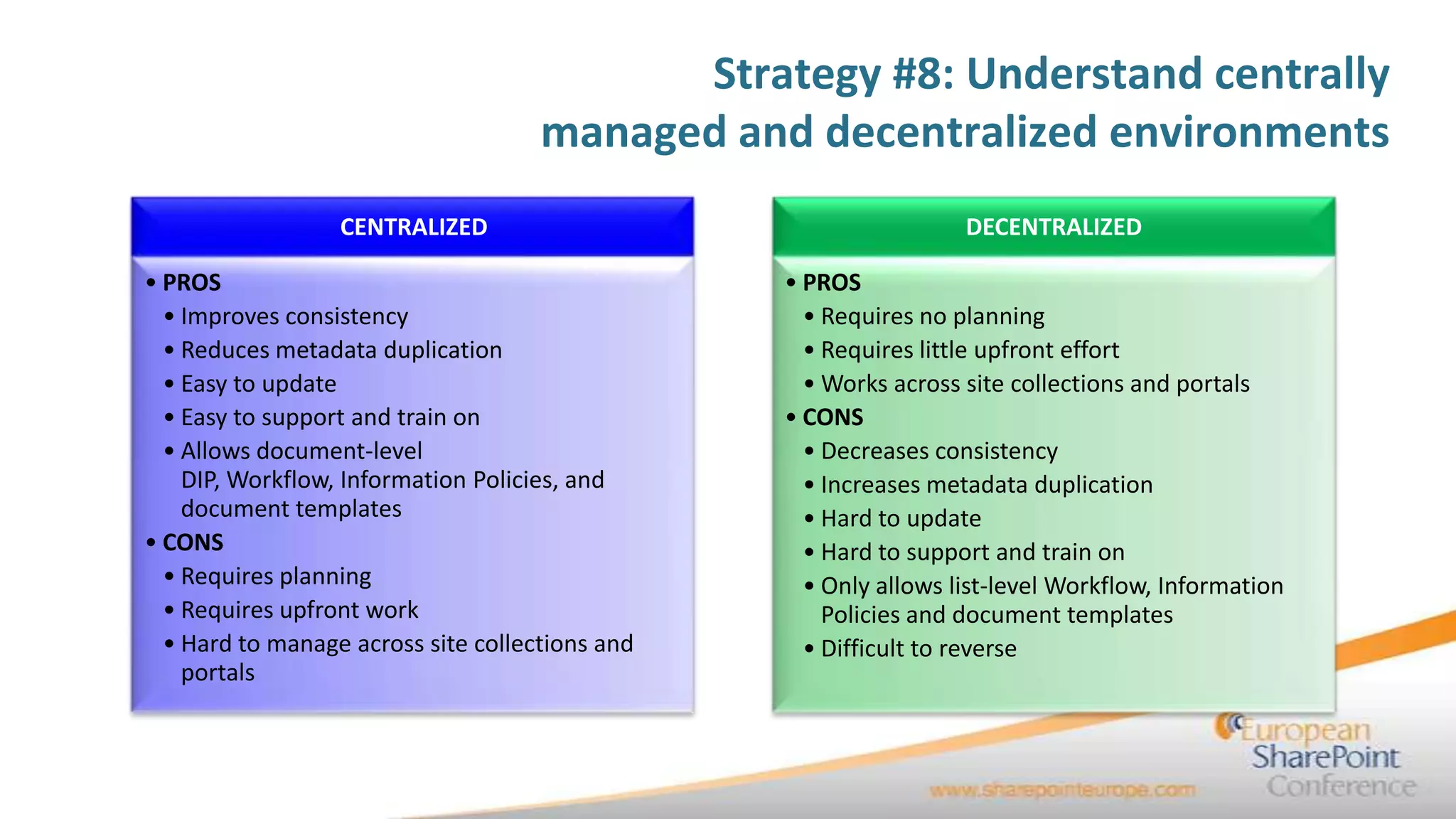 Strategy #8: Understand centrally managed and decentralized environments

CENTRALIZED

• PROS
  • Improves consistency
  • Reduces metadata duplication
  • Easy to update
  • Easy to support and train on
  • Allows document-level DIP, Workflow, Information Policies, and document templates
• CONS
  • Requires planning
  • Requires upfront work
  • Hard to manage across site collections and portals

DECENTRALIZED

• PROS
  • Requires no planning
  • Requires little upfront effort
  • Works across site collections and portals
• CONS
  • Decreases consistency
  • Increases metadata duplication
  • Hard to update
  • Hard to support and train on
  • Only allows list-level Workflow, Information Policies and document templates
  • Difficult to reverse

www.sharepointeurope.com

European SharePoint Conference